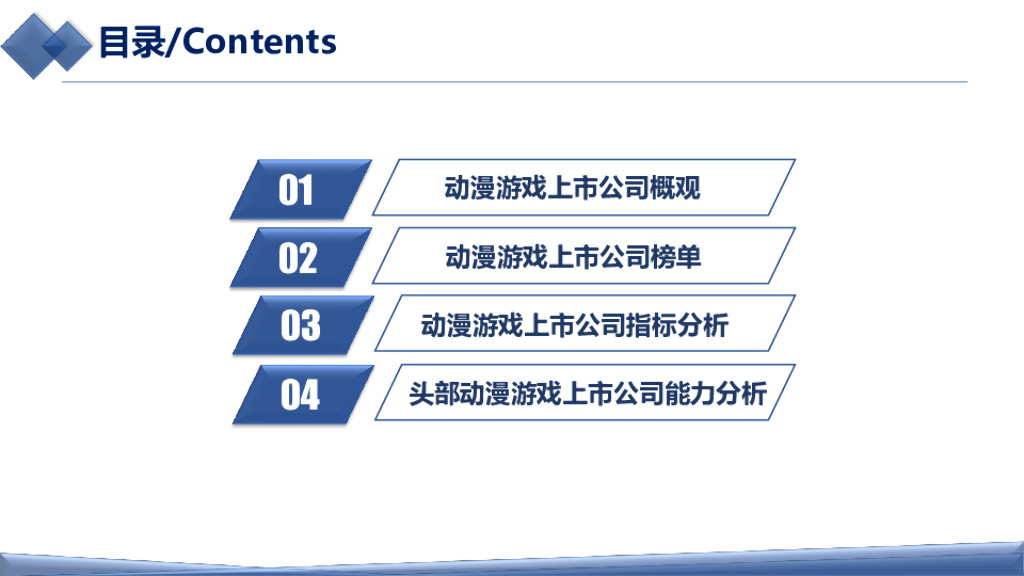 目录/Contents

01 动漫游戏上市公司概观

02 动漫游戏上市公司榜单

03 动漫游戏上市公司指标分析

04 头部动漫游戏上市公司能力分析